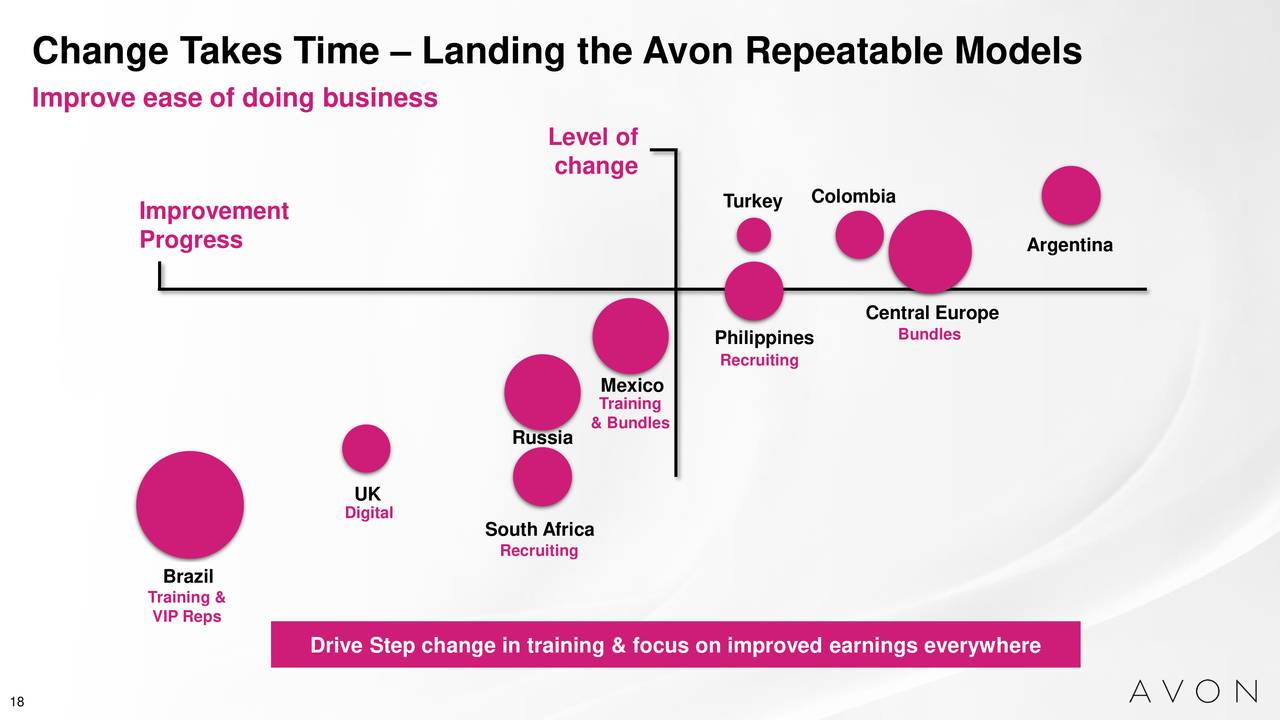 Change Takes Time – Landing the Avon Repeatable Models

Improve ease of doing business

Level of change

Improvement Progress

Turkey

Colombia

Argentina

Central Europe
Bundles

Philippines
Recruiting

Mexico
Training & Bundles

Russia

UK
Digital

South Africa
Recruiting

Brazil
Training & VIP Reps

Drive Step change in training & focus on improved earnings everywhere

18

AVON